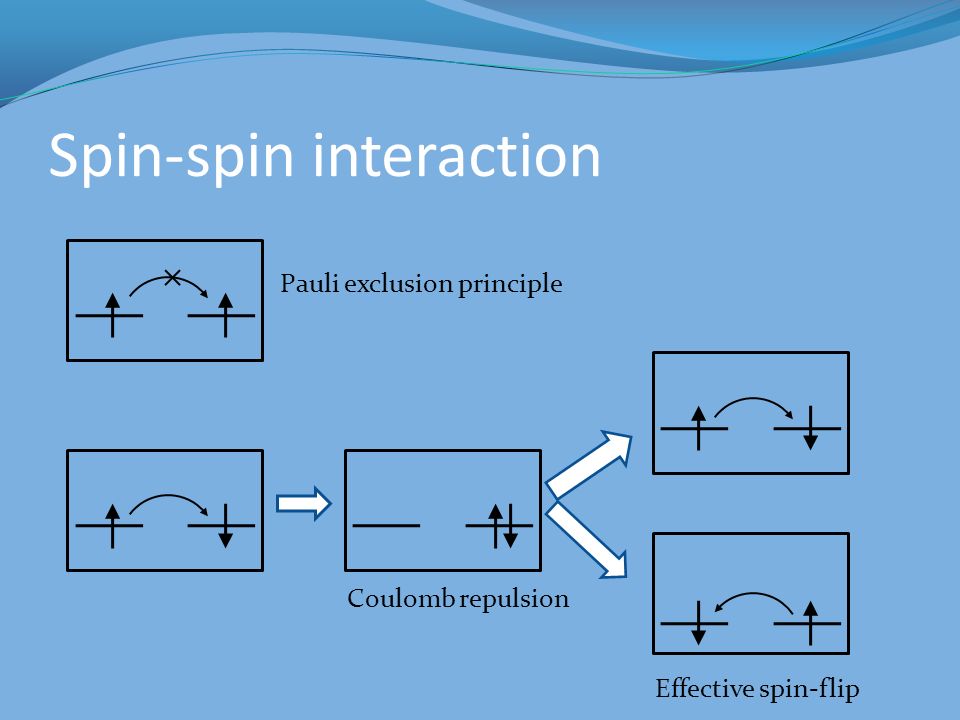 Spin-spin interaction

Pauli exclusion principle

Coulomb repulsion

Effective spin-flip